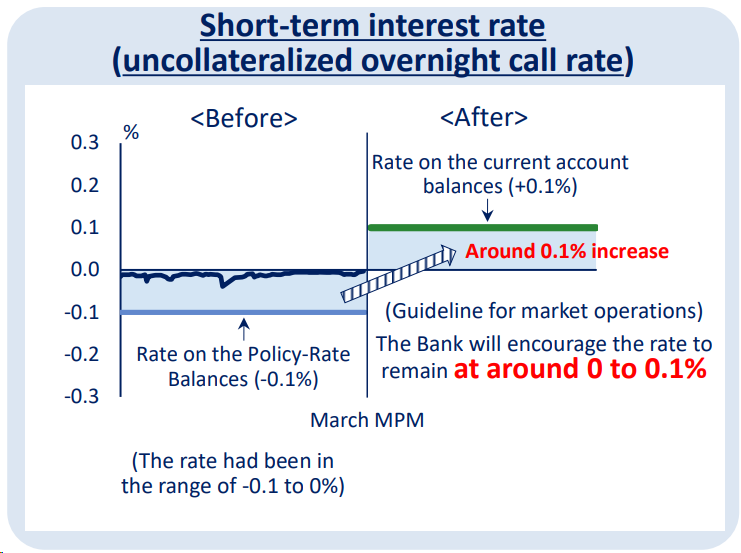 Short-term interest rate
(uncollateralized overnight call rate)

<Before>

<After>

%

0.3
0.2
0.1
0.0
-0.1
-0.2
-0.3

Rate on the current account balances (+0.1%)

Around 0.1% increase

(Guideline for market operations)
The Bank will encourage the rate to remain at around 0 to 0.1%

Rate on the Policy-Rate Balances (-0.1%)

March MPM

(The rate had been in the range of -0.1 to 0%)